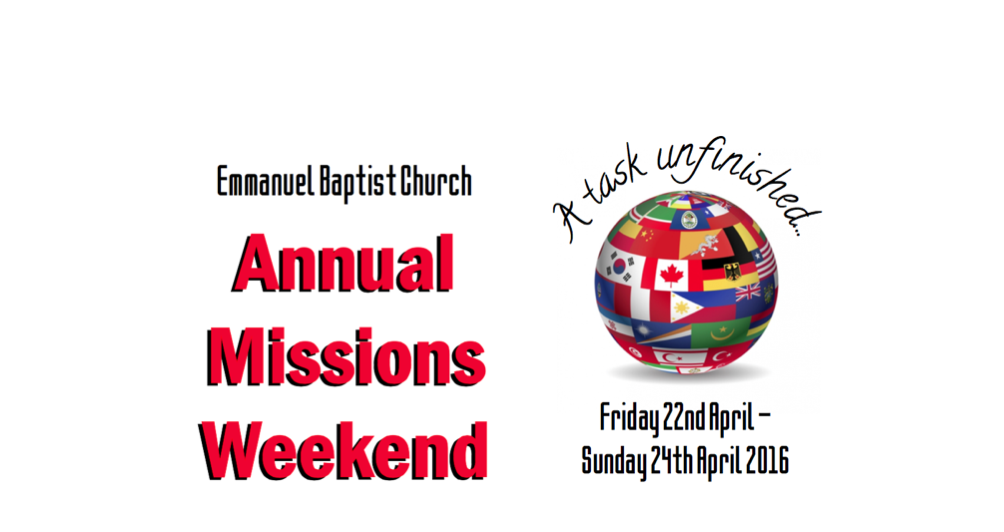 Emmanuel Baptist Church

Annual Missions Weekend

A task unfinished...

Friday 22nd April – Sunday 24th April 2016